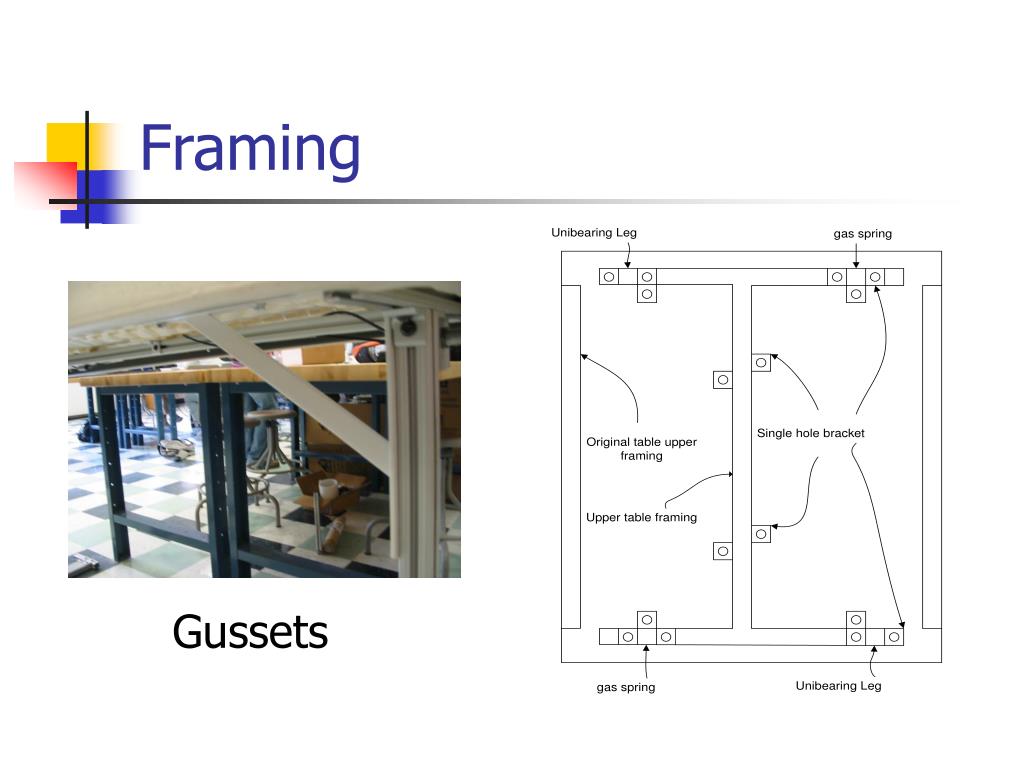 Framing

Gussets

Unibearing Leg

gas spring

Original table upper framing

Single hole bracket

Upper table framing

gas spring

Unibearing Leg